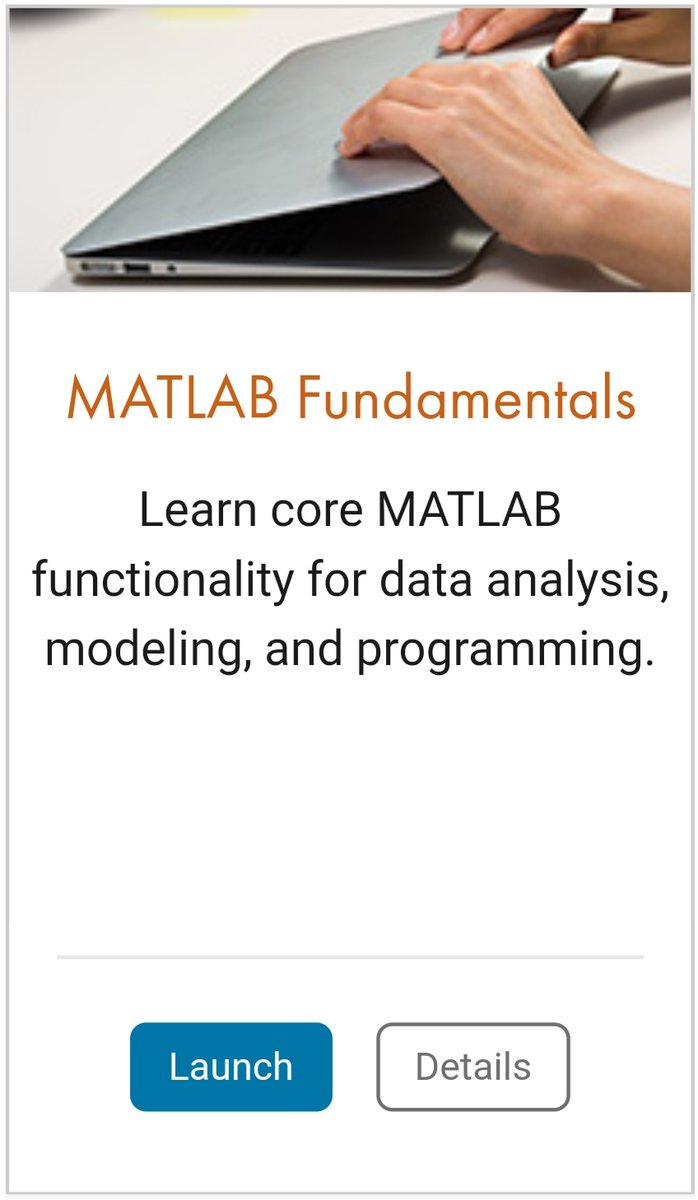 MATLAB Fundamentals

Learn core MATLAB functionality for data analysis, modeling, and programming.

Launch

Details